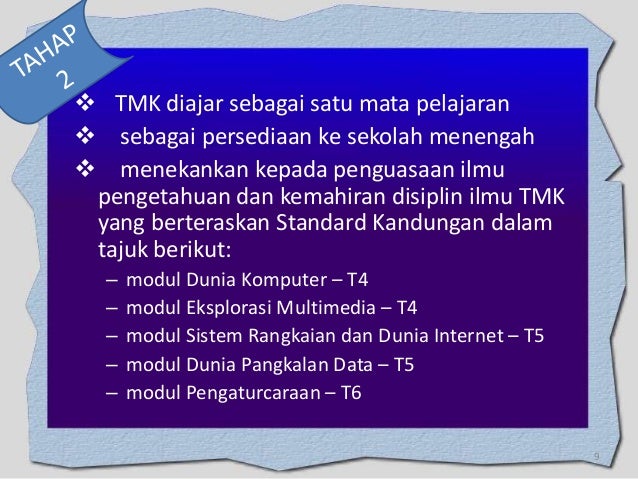 TAHAP 2

❖ TMK diajar sebagai satu mata pelajaran
❖ sebagai persediaan ke sekolah menengah
❖ menekankan kepada penguasaan ilmu pengetahuan dan kemahiran disiplin ilmu TMK yang berteraskan Standard Kandungan dalam tajuk berikut:
– modul Dunia Komputer – T4
– modul Eksplorasi Multimedia – T4
– modul Sistem Rangkaian dan Dunia Internet – T5
– modul Dunia Pangkalan Data – T5
– modul Pengaturcaraan – T6

9